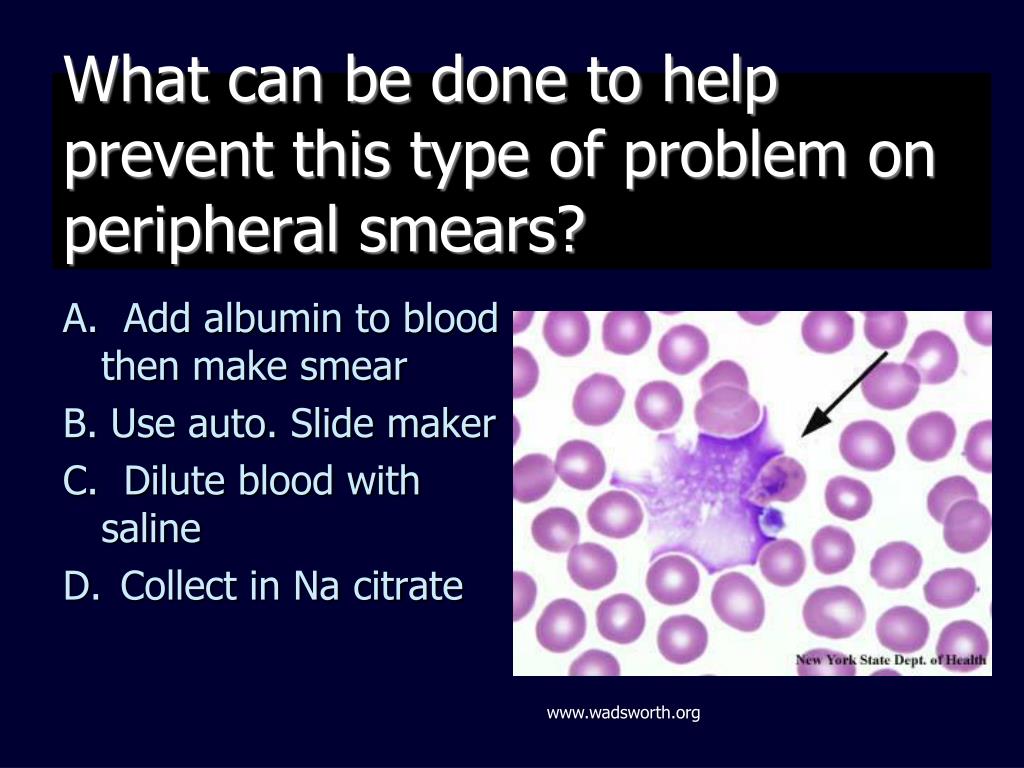 What can be done to help prevent this type of problem on peripheral smears?

A. Add albumin to blood then make smear

B. Use auto. Slide maker

C. Dilute blood with saline

D. Collect in Na citrate

New York State Dept. of Health

www.wadsworth.org